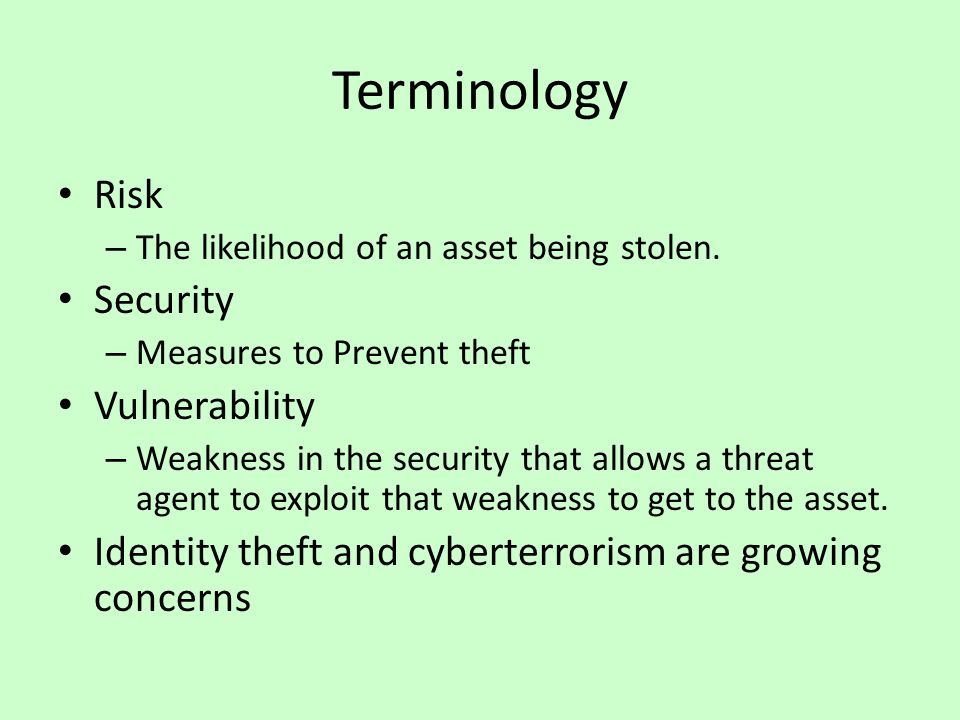 Terminology

• Risk
– The likelihood of an asset being stolen.
• Security
– Measures to Prevent theft
• Vulnerability
– Weakness in the security that allows a threat agent to exploit that weakness to get to the asset.
• Identity theft and cyberterrorism are growing concerns